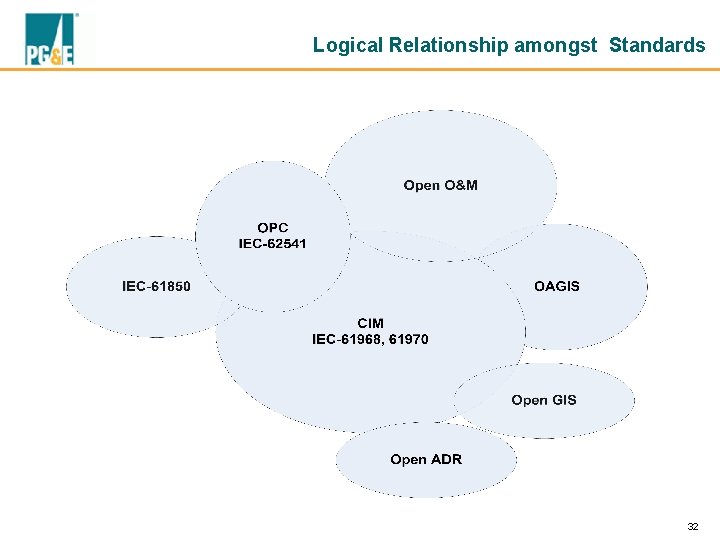 PG&E

Logical Relationship amongst Standards

Open O&M

OPC
IEC-62541

IEC-61850

OAGIS

CIM
IEC-61968, 61970

Open GIS

Open ADR

32